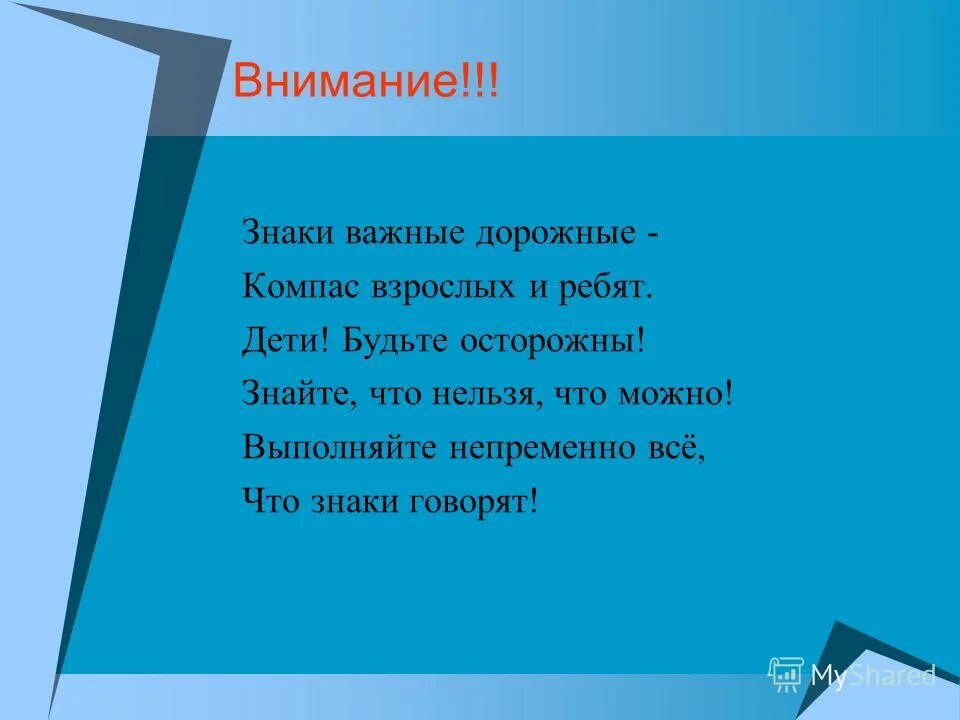 Внимание!!!

Знаки важные дорожные -
Компас взрослых и ребят.
Дети! Будьте осторожны!
Знайте, что нельзя, что можно!
Выполняйте непременно всё,
Что знаки говорят!

MyShared